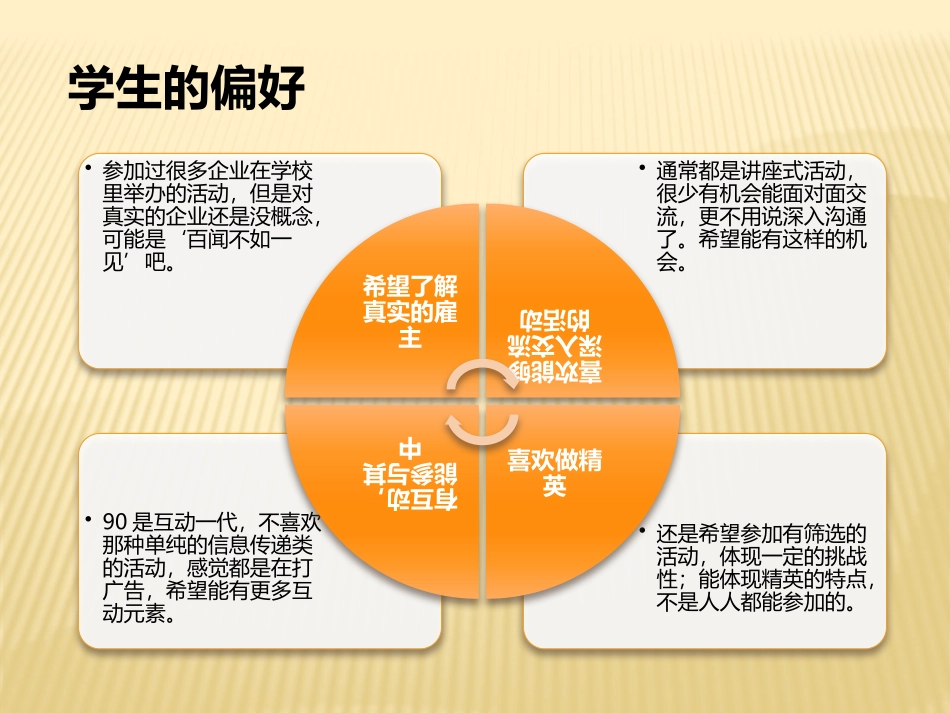 学生的偏好

• 参加过很多企业在学校里举办的活动，但是对真实的企业还是没概念，可能是‘百闻不如一见’吧。

• 通常都是讲座式活动，很少有机会能面对面交流，更不用说深入沟通了。希望能有这样的机会。

希望了解真实的雇主

喜欢能够深入交流的活动

有互动，能参与其中

喜欢做精英

• 90 是互动一代，不喜欢那种单纯的信息传递类的活动，感觉都是在打广告，希望能有更多互动元素。

• 还是希望参加有筛选的活动，体现一定的挑战性；能体现精英的特点，不是人人都能参加的。